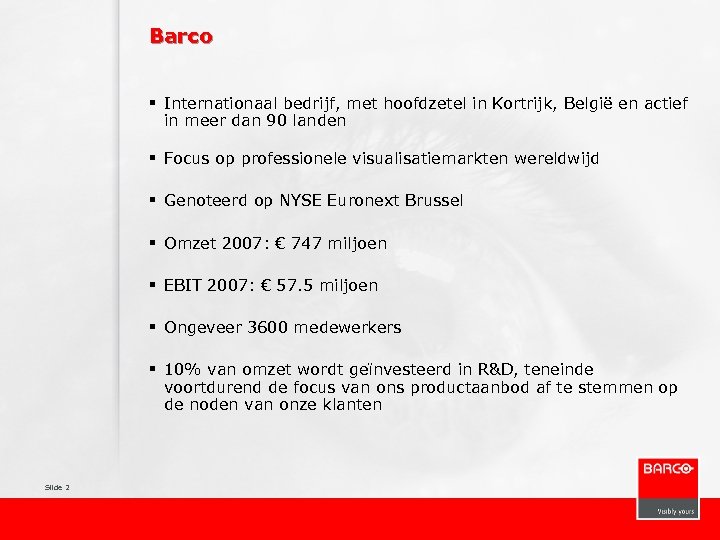 Barco

▪ Internationaal bedrijf, met hoofdzetel in Kortrijk, België en actief in meer dan 90 landen

▪ Focus op professionele visualisatiemarkten wereldwijd

▪ Genoteerd op NYSE Euronext Brussel

▪ Omzet 2007: € 747 miljoen

▪ EBIT 2007: € 57.5 miljoen

▪ Ongeveer 3600 medewerkers

▪ 10% van omzet wordt geïnvesteerd in R&D, teneinde voortdurend de focus van ons productaanbod af te stemmen op de noden van onze klanten

Slide 2

BARCO

Visibly yours